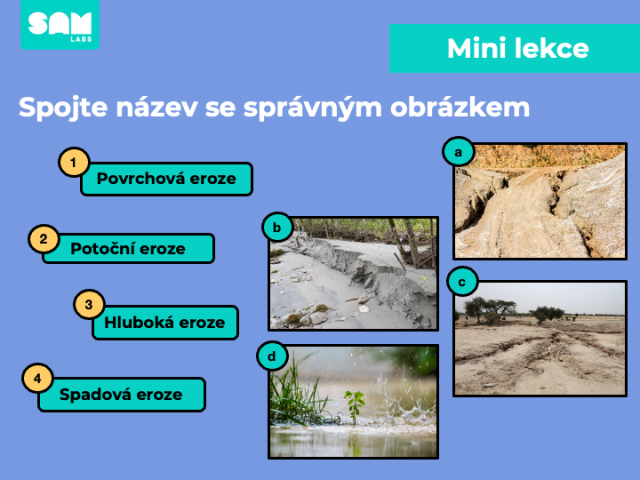 SAM LABS

Mini lekce

Spojte název se správným obrázkem

1 Povrchová eroze

2 Potoční eroze

3 Hluboká eroze

4 Spadová eroze

a

b

c

d